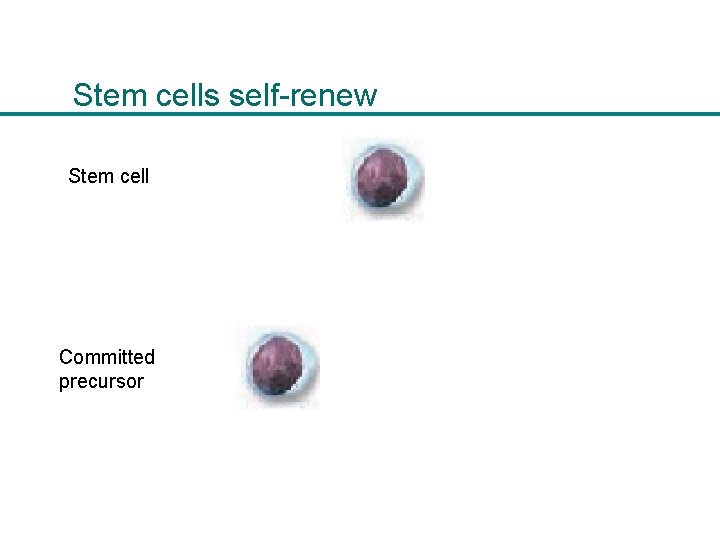 Stem cells self-renew

Stem cell

Committed precursor